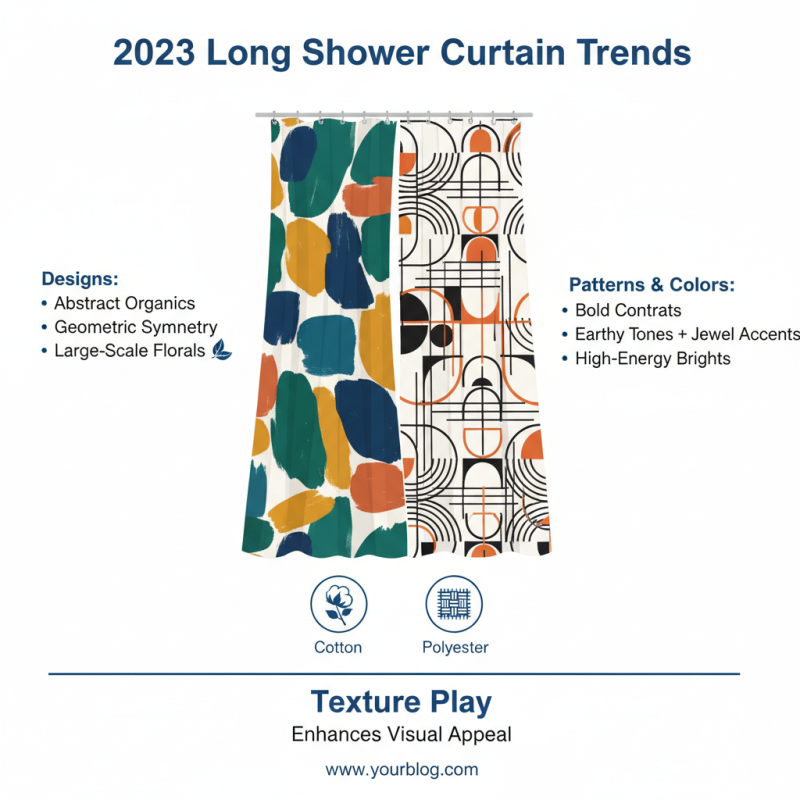 2023 Long Shower Curtain Trends

Designs:
• Abstract Organics
• Geometric Symnetry
• Large-Scale Florals

Patterns & Colors:
• Bold Contrats
• Earthy Tones + Jewel Accents
• High-Energy Brights

Cotton

Polyester

Texture Play
Enhances Visual Appeal

www.yourblog.com